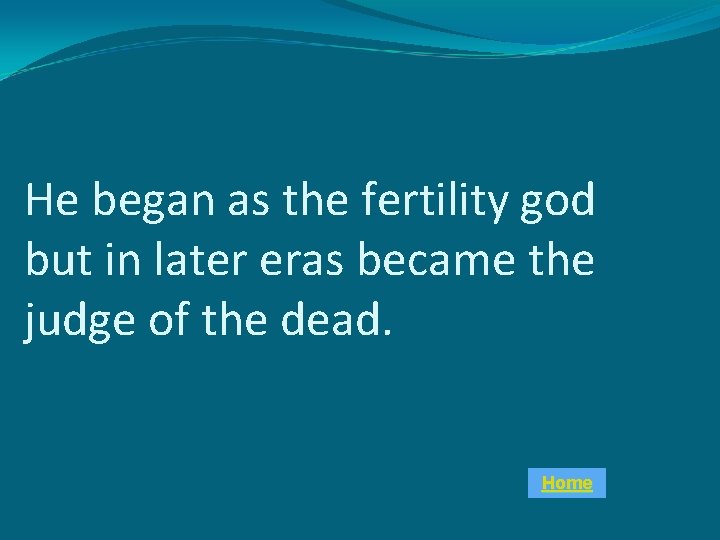 He began as the fertility god but in later eras became the judge of the dead.

Home